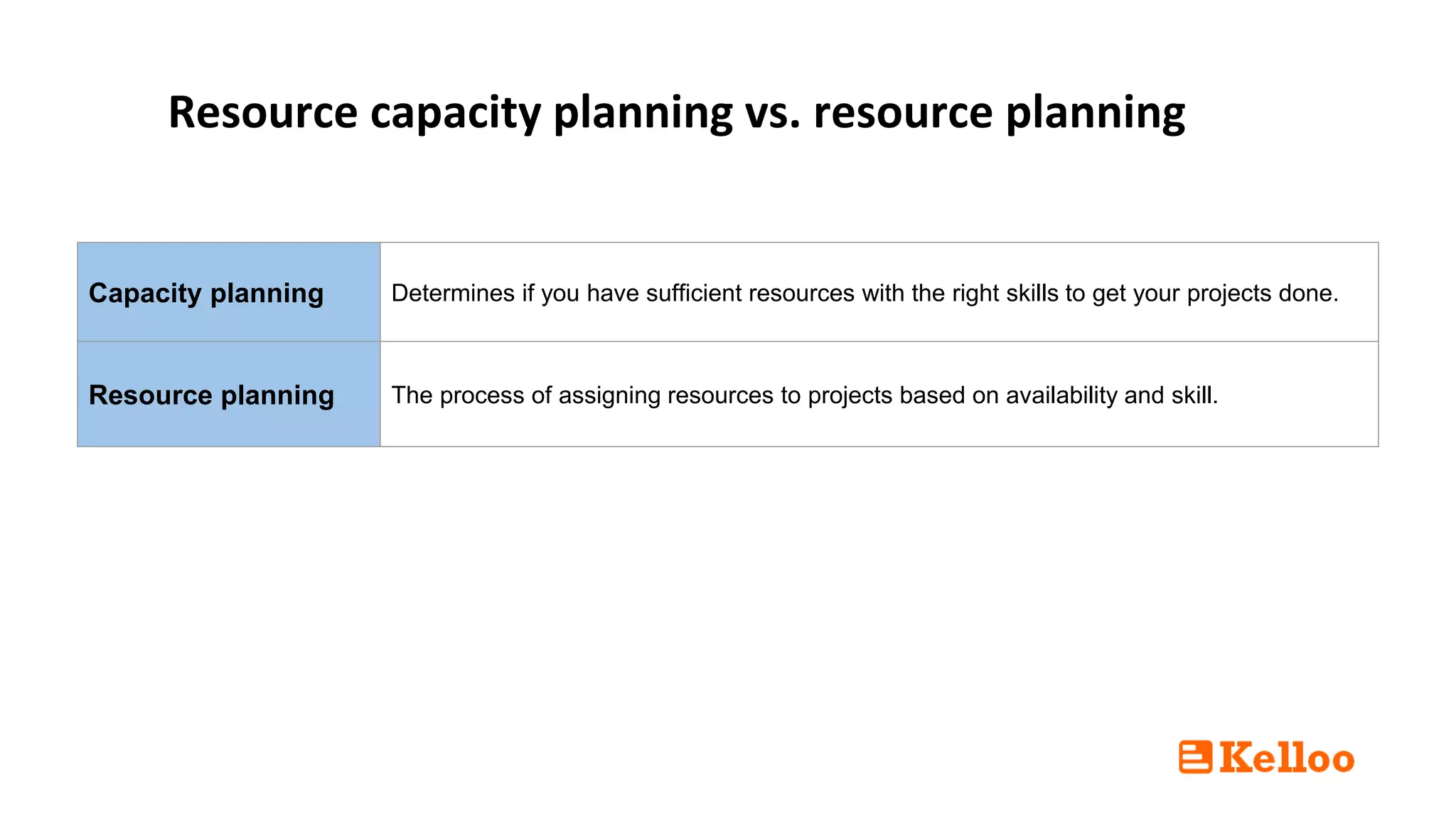 Resource capacity planning vs. resource planning

| Capacity planning | Determines if you have sufficient resources with the right skills to get your projects done. |
|---|---|
| Resource planning | The process of assigning resources to projects based on availability and skill. |

Kelloo